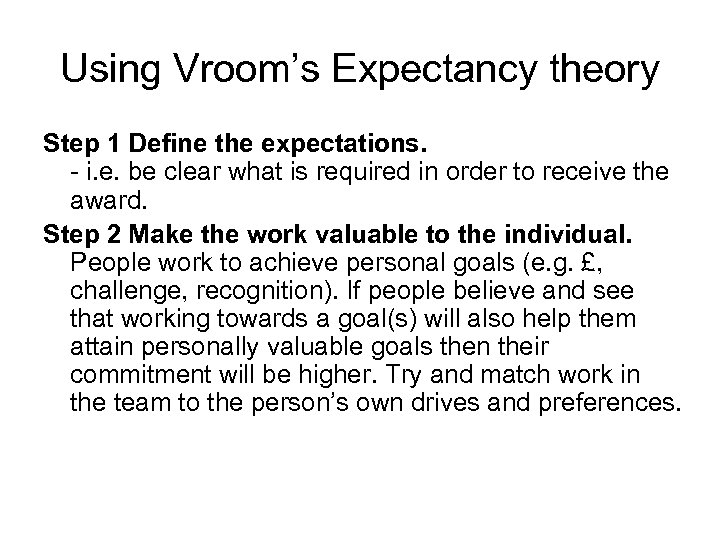 Using Vroom’s Expectancy theory

Step 1 Define the expectations.
- i.e. be clear what is required in order to receive the award.

Step 2 Make the work valuable to the individual.
People work to achieve personal goals (e.g. £, challenge, recognition). If people believe and see that working towards a goal(s) will also help them attain personally valuable goals then their commitment will be higher. Try and match work in the team to the person’s own drives and preferences.